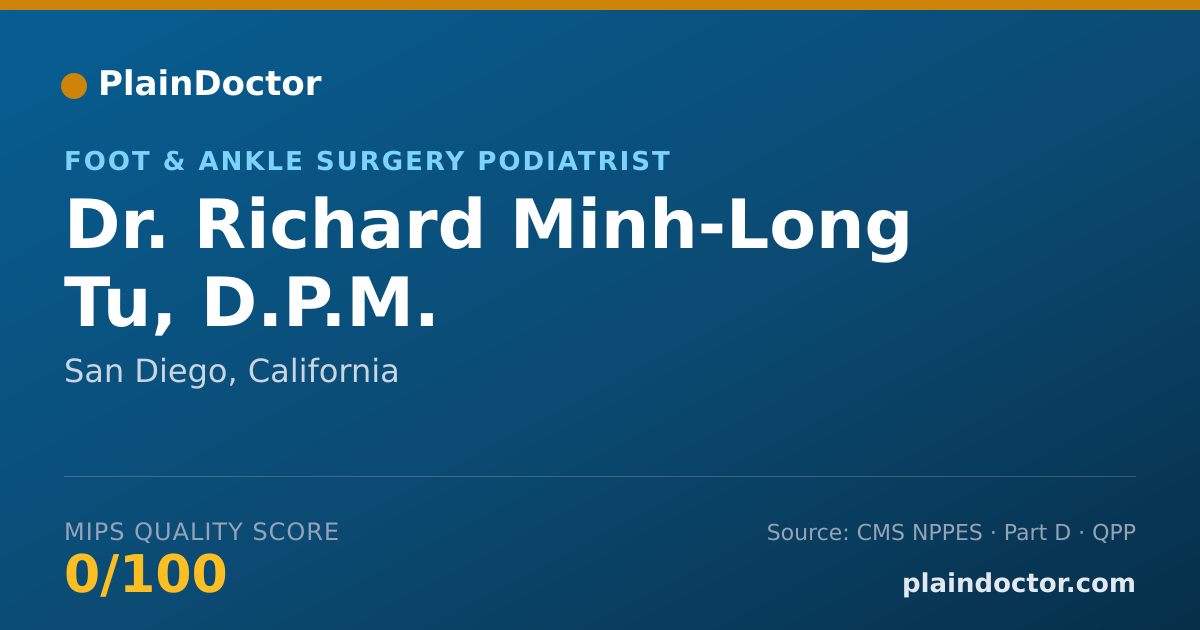 PlainDoctor

FOOT & ANKLE SURGERY PODIATRIST

Dr. Richard Minh-Long Tu, D.P.M.

San Diego, California

MIPS QUALITY SCORE
0/100

Source: CMS NPPES · Part D · QPP
plaindoctor.com